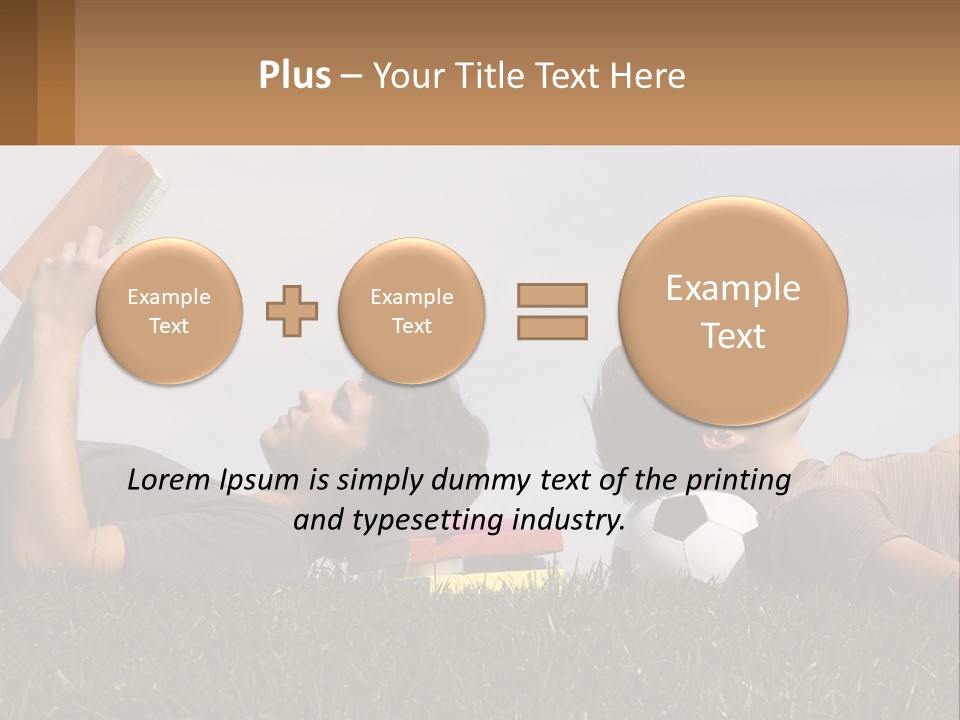 Plus – Your Title Text Here

Example Text

Example Text

Example Text

Lorem Ipsum is simply dummy text of the printing and typesetting industry.